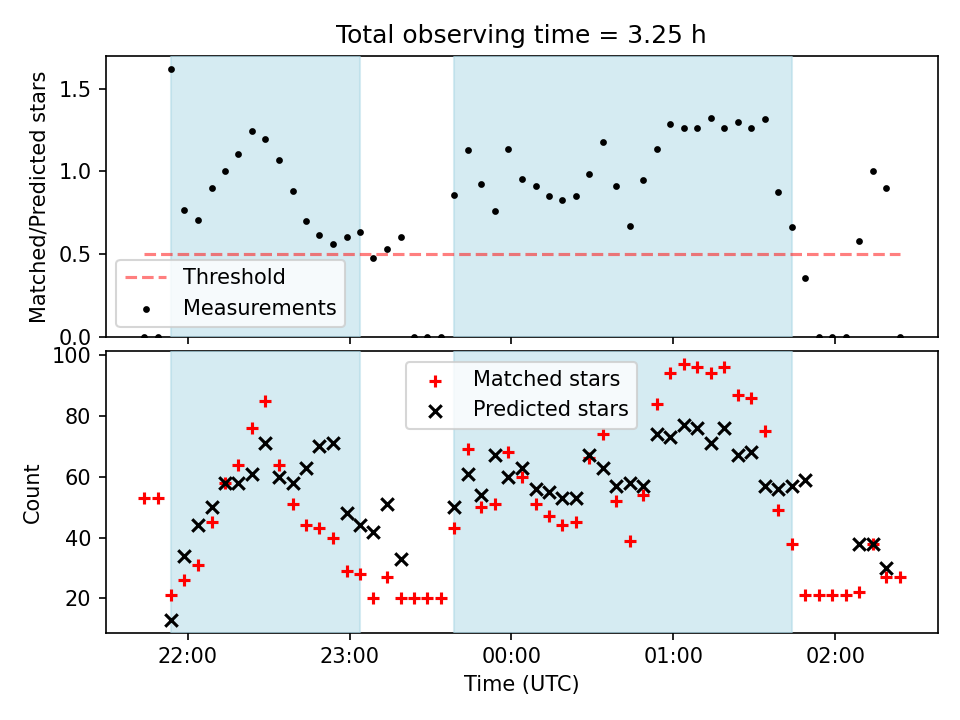 Total observing time = 3.25 h

Matched/Predicted stars

1.5
1.0
0.5
0.0

Threshold
Measurements

Count

100
80
60
40
20

Matched stars
Predicted stars

22:00
23:00
00:00
01:00
02:00

Time (UTC)